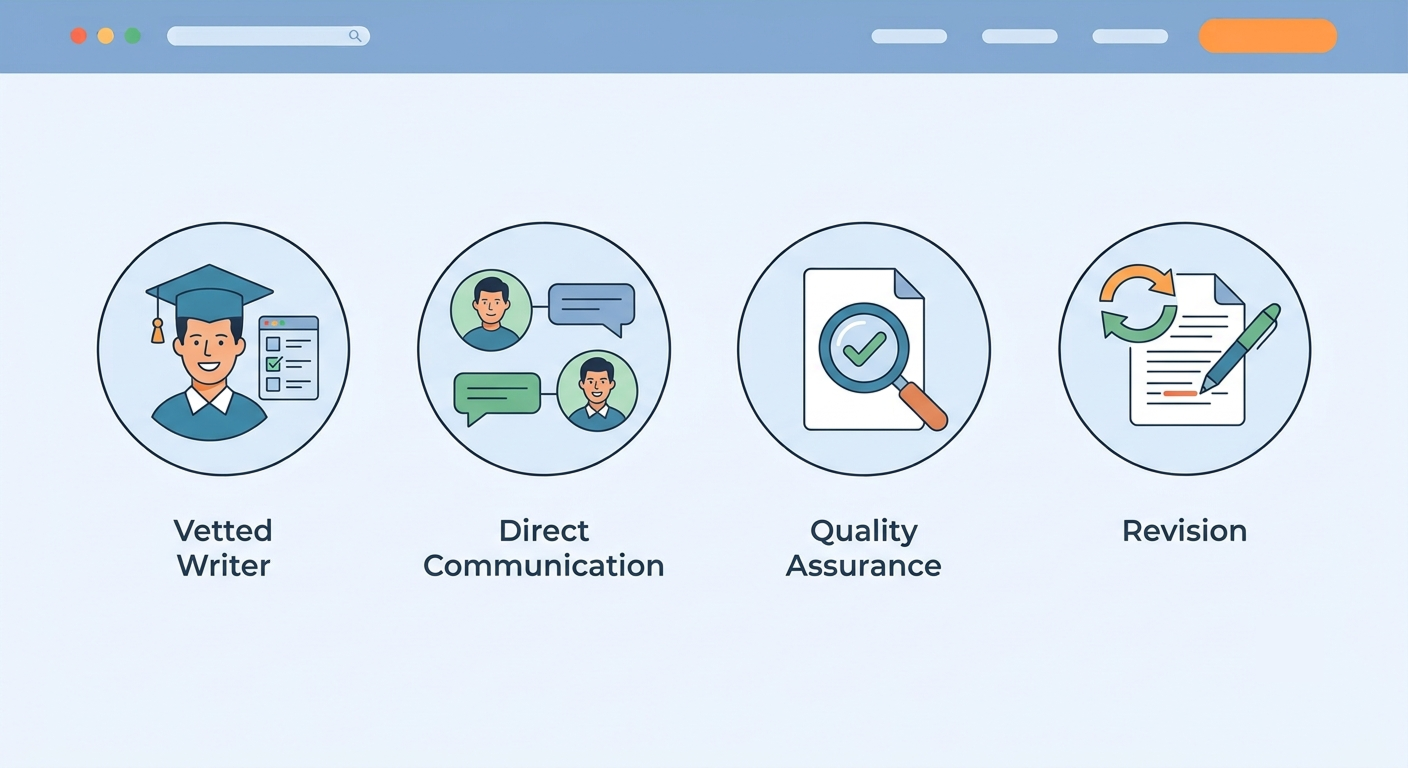 Vetted Writer

Direct Communication

Quality Assurance

Revision